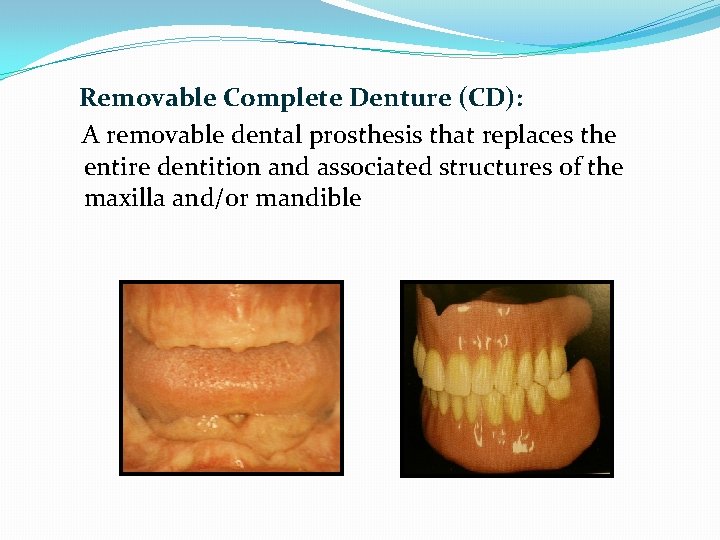 Removable Complete Denture (CD):

A removable dental prosthesis that replaces the entire dentition and associated structures of the maxilla and/or mandible